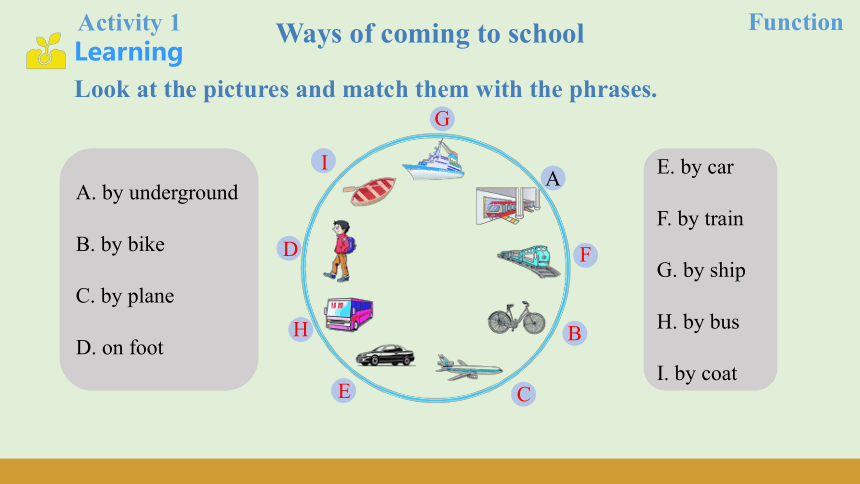 Activity 1
Learning

Ways of coming to school

Function

Look at the pictures and match them with the phrases.

A. by underground

B. by bike

C. by plane

D. on foot

G

I

A

D

F

H

B

E

C

E. by car

F. by train

G. by ship

H. by bus

I. by coat